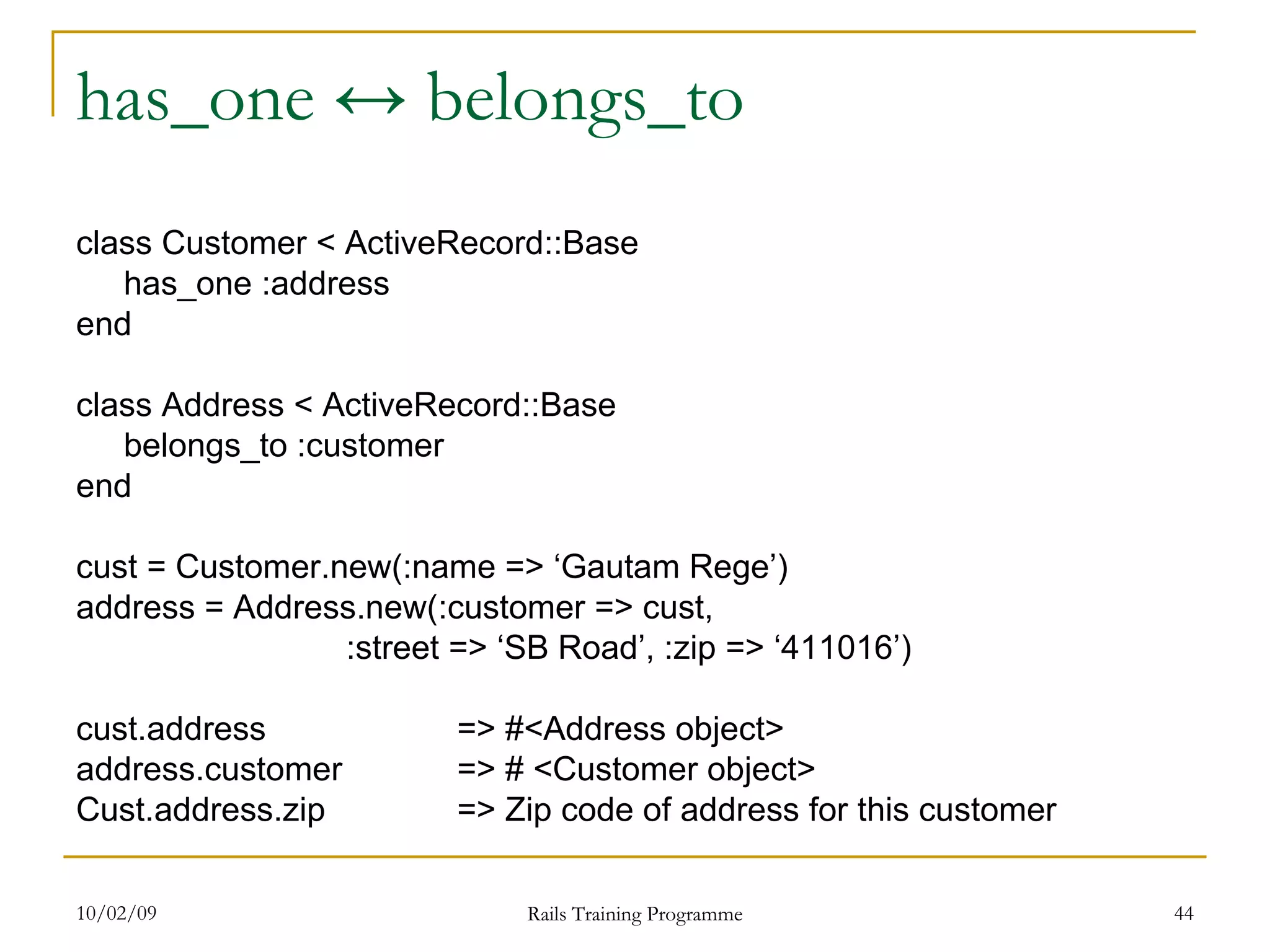 has_one ↔ belongs_to

class Customer < ActiveRecord::Base
has_one :address
end

class Address < ActiveRecord::Base
belongs_to :customer
end

cust = Customer.new(:name => ‘Gautam Rege’)
address = Address.new(:customer => cust,
:street => ‘SB Road’, :zip => ‘411016’)

cust.address => #<Address object>
address.customer => # <Customer object>
Cust.address.zip => Zip code of address for this customer

10/02/09

Rails Training Programme

44